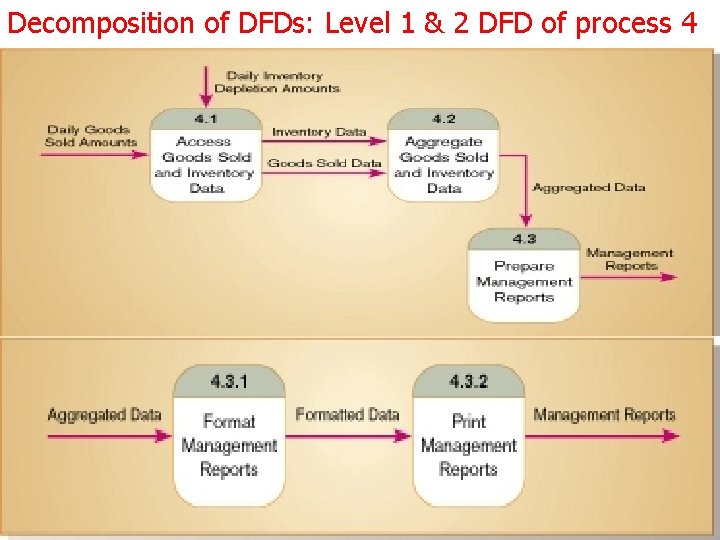 Decomposition of DFDs: Level 1 & 2 DFD of process 4

Daily Inventory Depletion Amounts

Daily Goods Sold Amounts

4.1
Access Goods Sold and Inventory Data

Inventory Data

Goods Sold Data

4.2
Aggregate Goods Sold and Inventory Data

Aggregated Data

4.3
Prepare Management Reports

Management Reports

Aggregated Data

4.3.1
Format Management Reports

Formatted Data

4.3.2
Print Management Reports

Management Reports